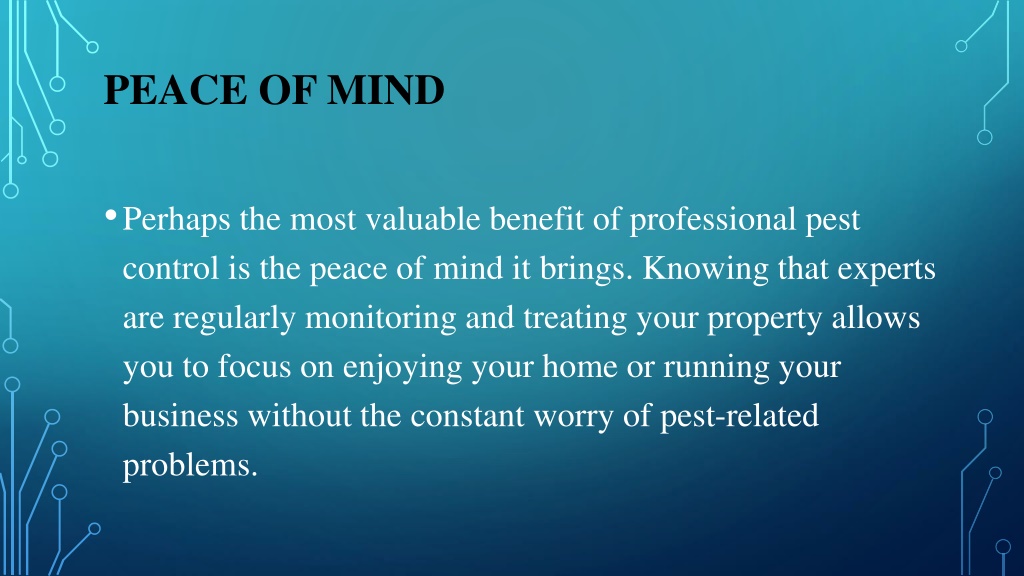 PEACE OF MIND

• Perhaps the most valuable benefit of professional pest control is the peace of mind it brings. Knowing that experts are regularly monitoring and treating your property allows you to focus on enjoying your home or running your business without the constant worry of pest-related problems.